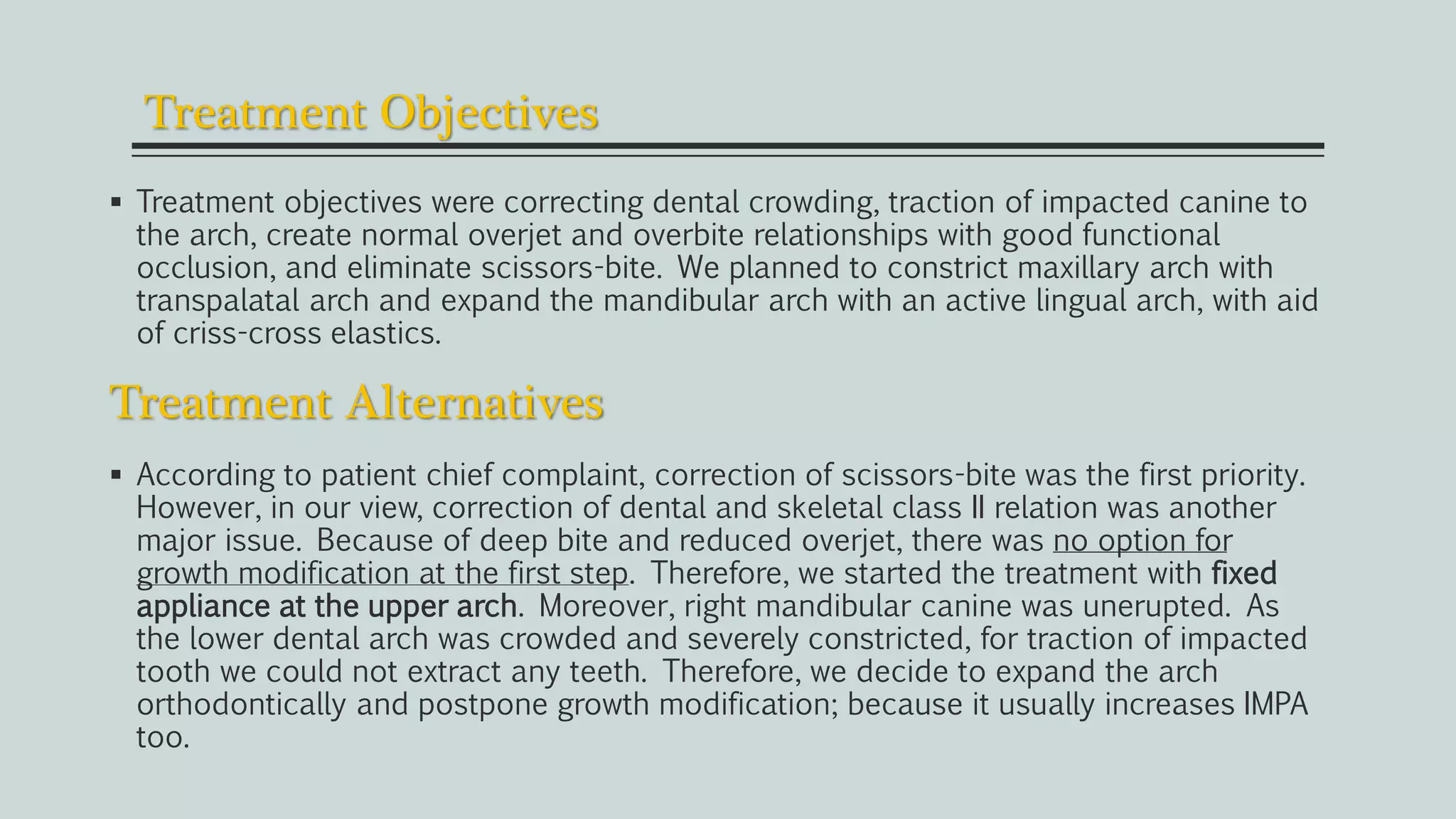 Treatment Objectives

▪ Treatment objectives were correcting dental crowding, traction of impacted canine to the arch, create normal overjet and overbite relationships with good functional occlusion, and eliminate scissors-bite. We planned to constrict maxillary arch with transpalatal arch and expand the mandibular arch with an active lingual arch, with aid of criss-cross elastics.

Treatment Alternatives

▪ According to patient chief complaint, correction of scissors-bite was the first priority. However, in our view, correction of dental and skeletal class II relation was another major issue. Because of deep bite and reduced overjet, there was no option for growth modification at the first step. Therefore, we started the treatment with fixed appliance at the upper arch. Moreover, right mandibular canine was unerupted. As the lower dental arch was crowded and severely constricted, for traction of impacted tooth we could not extract any teeth. Therefore, we decide to expand the arch orthodontically and postpone growth modification; because it usually increases IMPA too.